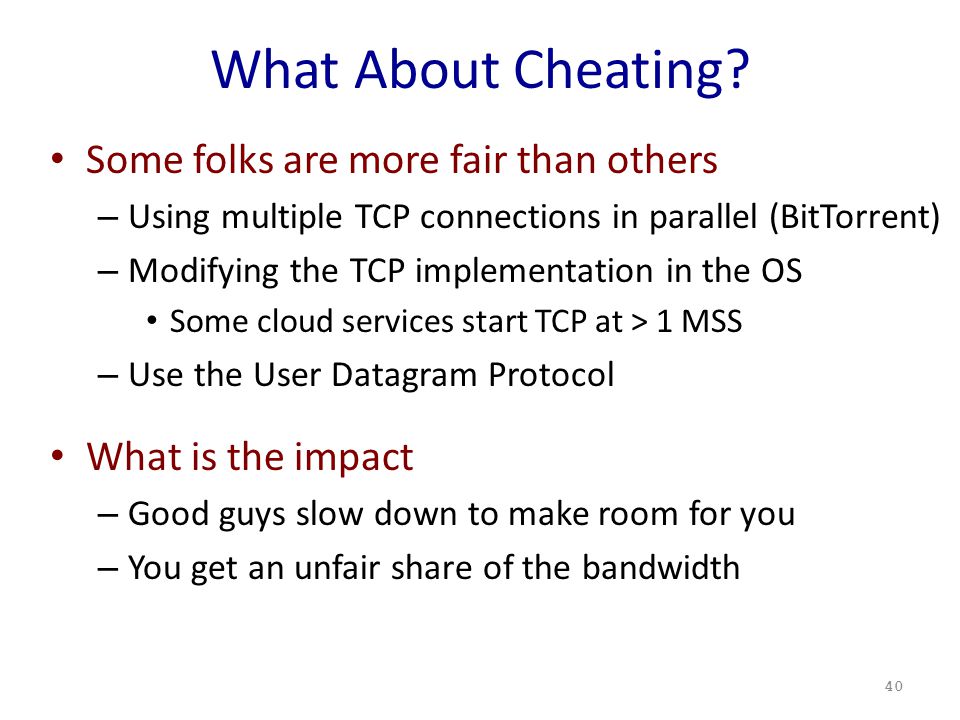 What About Cheating?

• Some folks are more fair than others
– Using multiple TCP connections in parallel (BitTorrent)
– Modifying the TCP implementation in the OS
• Some cloud services start TCP at > 1 MSS
– Use the User Datagram Protocol

• What is the impact
– Good guys slow down to make room for you
– You get an unfair share of the bandwidth

40